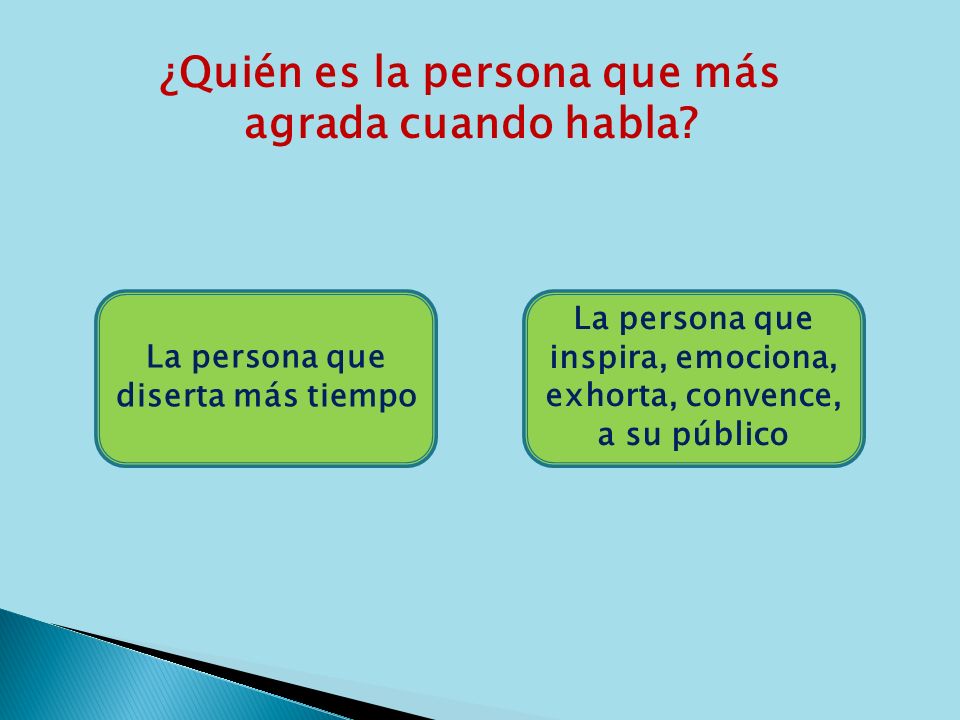 ¿Quién es la persona que más agrada cuando habla?

La persona que diserta más tiempo

La persona que inspira, emociona, exhorta, convence, a su público